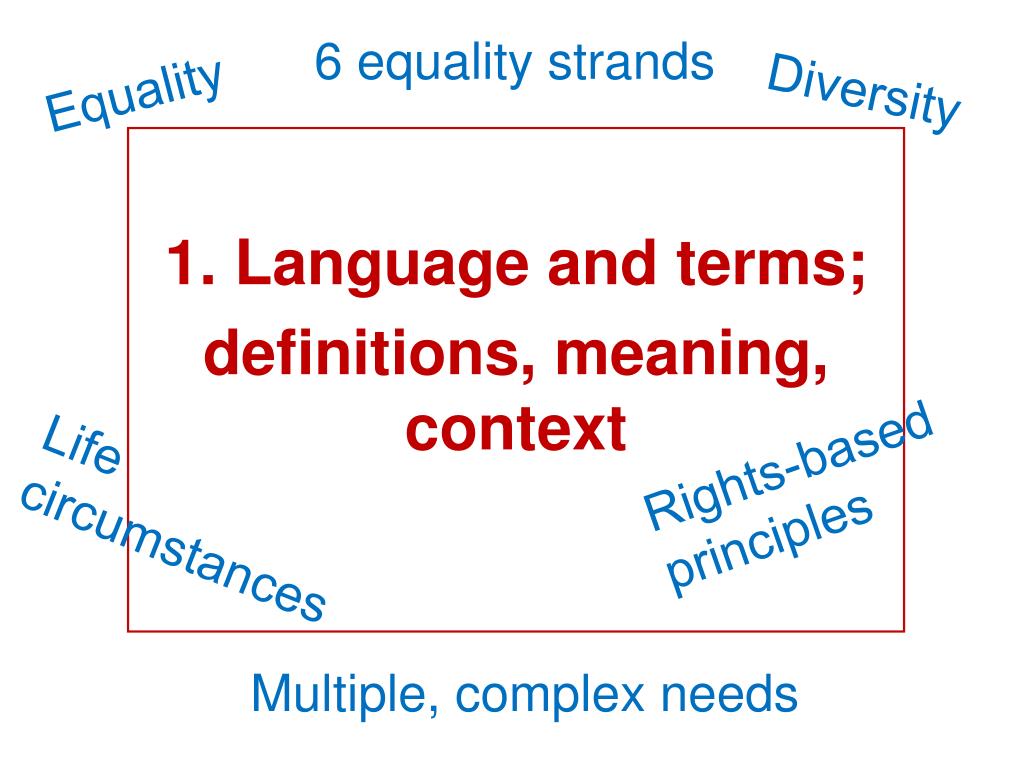 Equality

6 equality strands

Diversity

1. Language and terms; definitions, meaning, context

Life circumstances

Rights-based principles

Multiple, complex needs